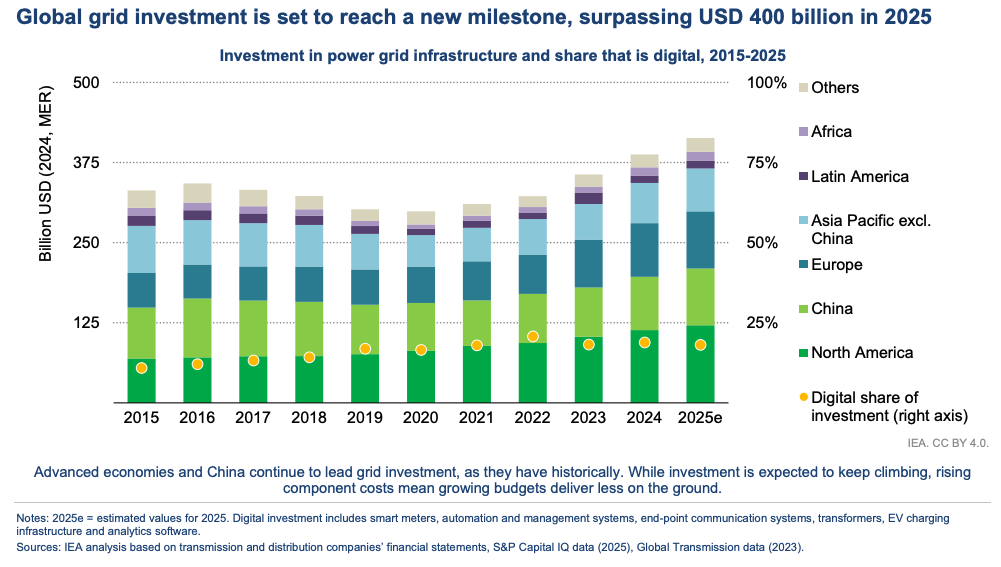 Global grid investment is set to reach a new milestone, surpassing USD 400 billion in 2025

Investment in power grid infrastructure and share that is digital, 2015-2025

Billion USD (2024, MER)

500
375
250
125

100%
75%
50%
25%

2015 2016 2017 2018 2019 2020 2021 2022 2023 2024 2025e

Others
Africa
Latin America
Asia Pacific excl. China
Europe
China
North America
Digital share of investment (right axis)

IEA. CC BY 4.0.

Advanced economies and China continue to lead grid investment, as they have historically. While investment is expected to keep climbing, rising component costs mean growing budgets deliver less on the ground.

Notes: 2025e = estimated values for 2025. Digital investment includes smart meters, automation and management systems, end-point communication systems, transformers, EV charging infrastructure and analytics software.
Sources: IEA analysis based on transmission and distribution companies' financial statements, S&P Capital IQ data (2025), Global Transmission data (2023).